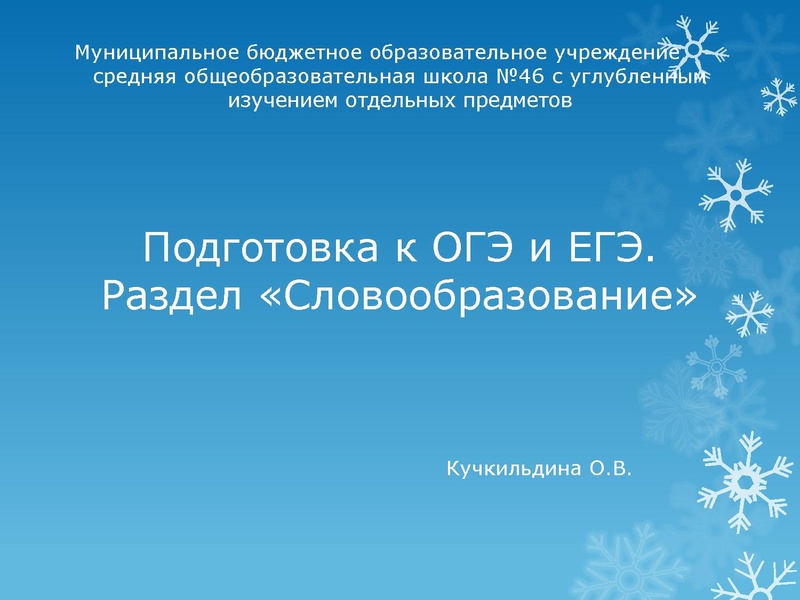 Муниципальное бюджетное образовательное учреждение средняя общеобразовательная школа №46 с углубленным изучением отдельных предметов

Подготовка к ОГЭ и ЕГЭ. Раздел «Словообразование»

Кучкильдина О.В.